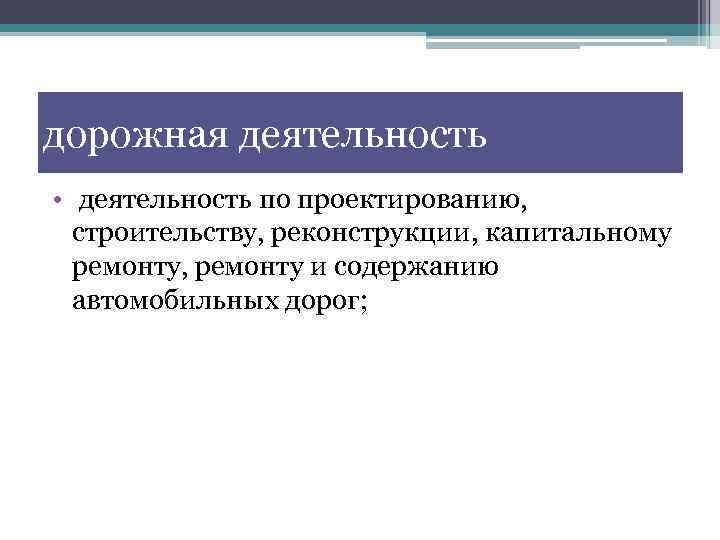 дорожная деятельность

• деятельность по проектированию, строительству, реконструкции, капитальному ремонту, ремонту и содержанию автомобильных дорог;